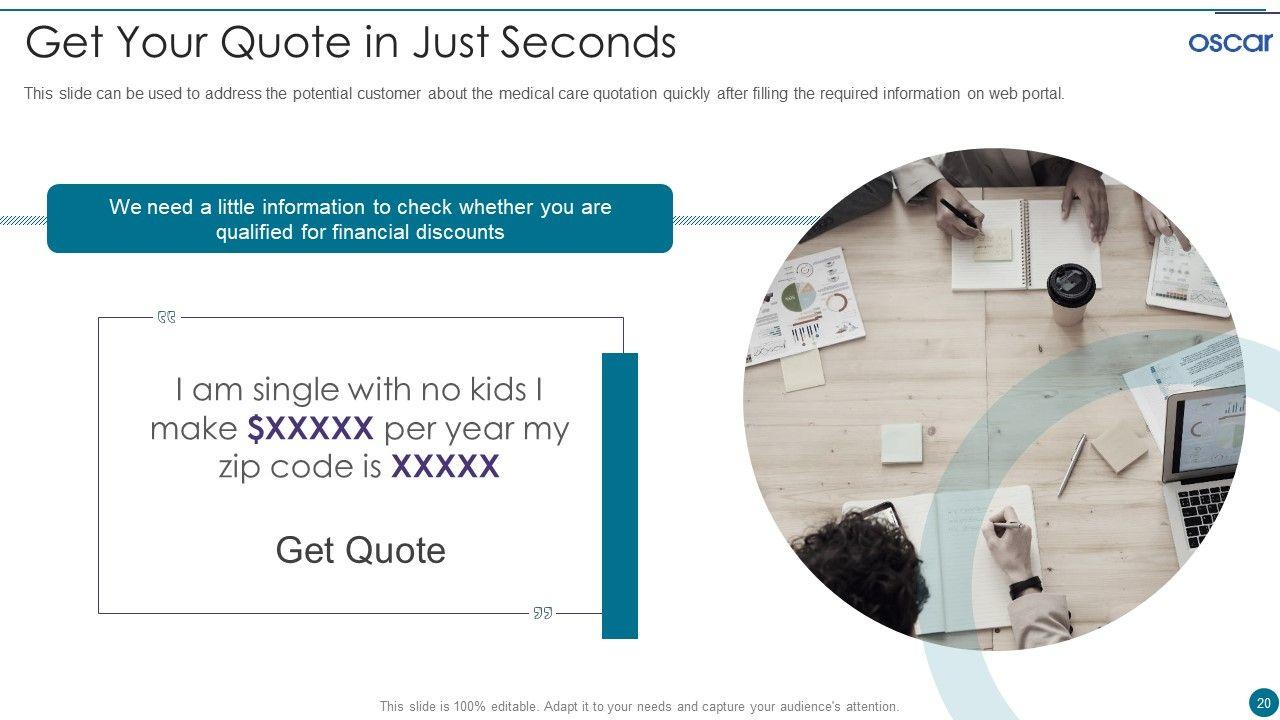 Get Your Quote in Just Seconds

oscar

This slide can be used to address the potential customer about the medical care quotation quickly after filling the required information on web portal.

We need a little information to check whether you are qualified for financial discounts

I am single with no kids I make $XXXXX per year my zip code is XXXXX

Get Quote

This slide is 100% editable. Adapt it to your needs and capture your audience's attention.

20